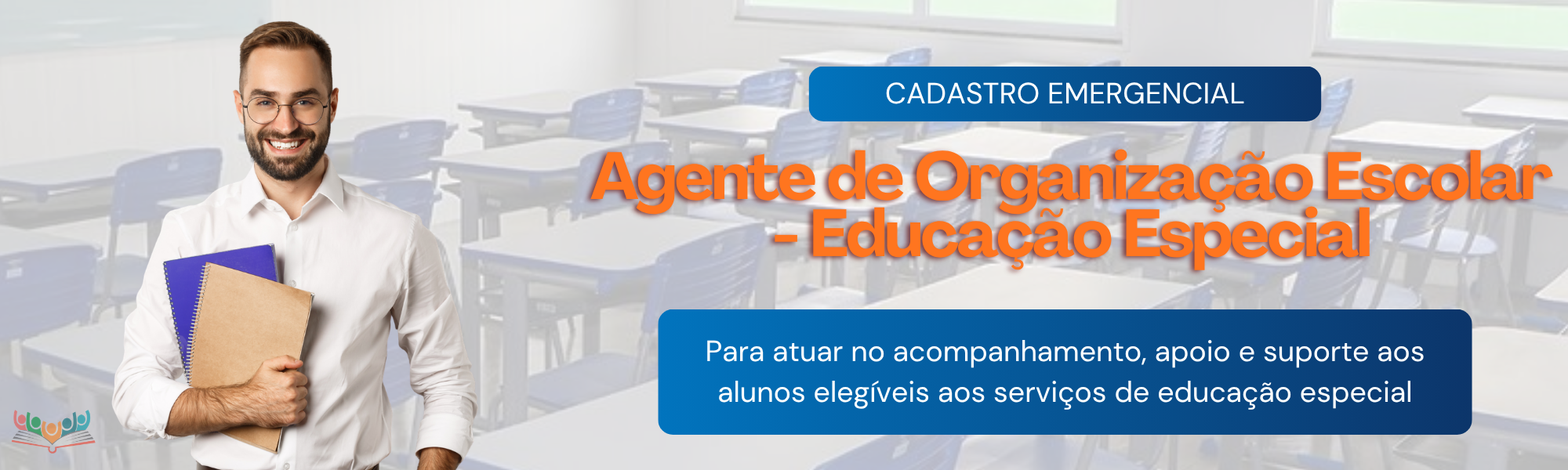 CADASTRO EMERGENCIAL

Agente de Organização Escolar - Educação Especial

Para atuar no acompanhamento, apoio e suporte aos alunos elegíveis aos serviços de educação especial